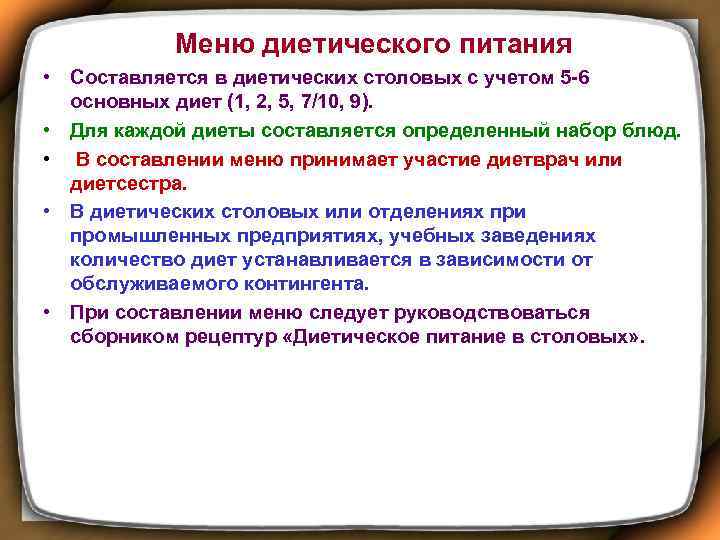 Меню диетического питания

• Составляется в диетических столовых с учетом 5-6 основных диет (1, 2, 5, 7/10, 9).

• Для каждой диеты составляется определенный набор блюд.

• В составлении меню принимает участие диетврач или диетсестра.

• В диетических столовых или отделениях при промышленных предприятиях, учебных заведениях количество диет устанавливается в зависимости от обслуживаемого контингента.

• При составлении меню следует руководствоваться сборником рецептур «Диетическое питание в столовых».